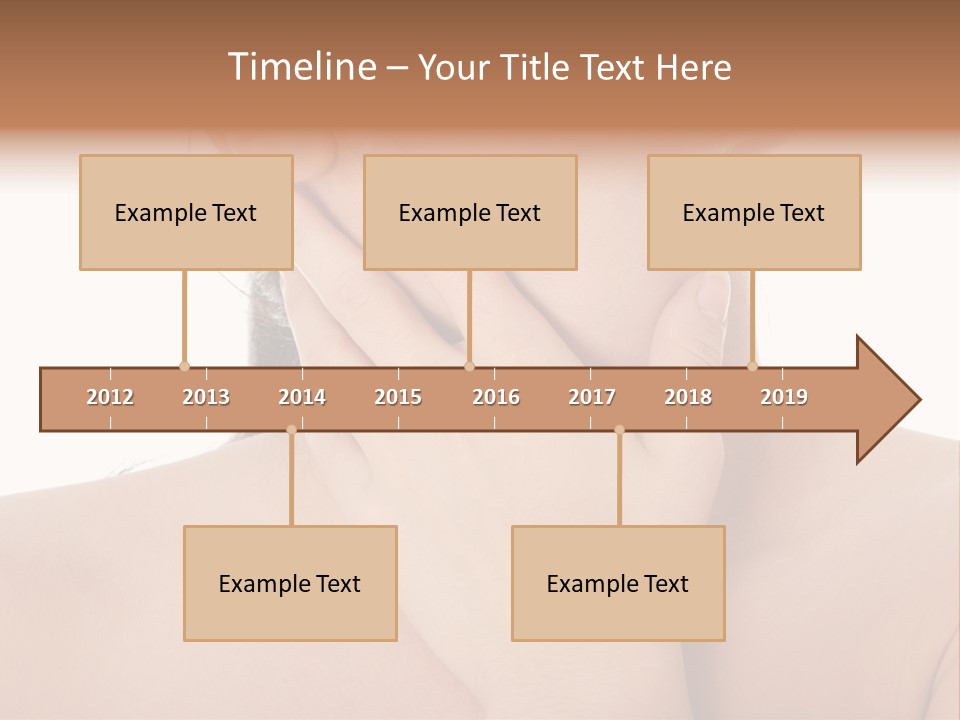 Timeline – Your Title Text Here

Example Text

Example Text

Example Text

2012 2013 2014 2015 2016 2017 2018 2019

Example Text

Example Text